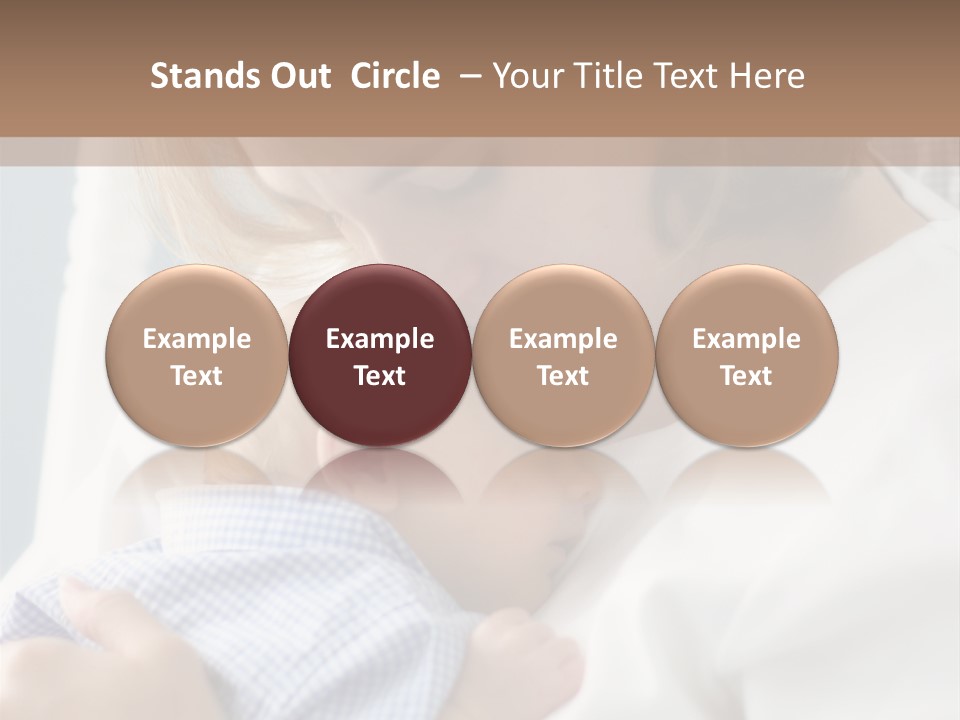 Stands Out Circle – Your Title Text Here

Example Text

Example Text

Example Text

Example Text